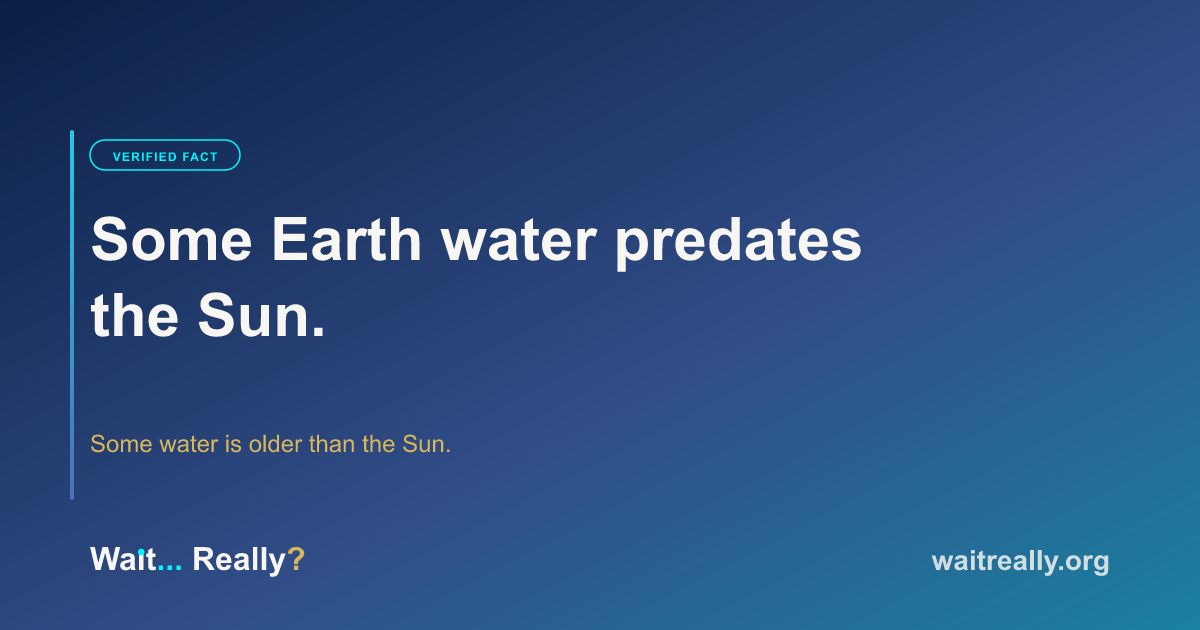 VERIFIED FACT

Some Earth water predates the Sun.

Some water is older than the Sun.

Wait... Really?

waitreally.org